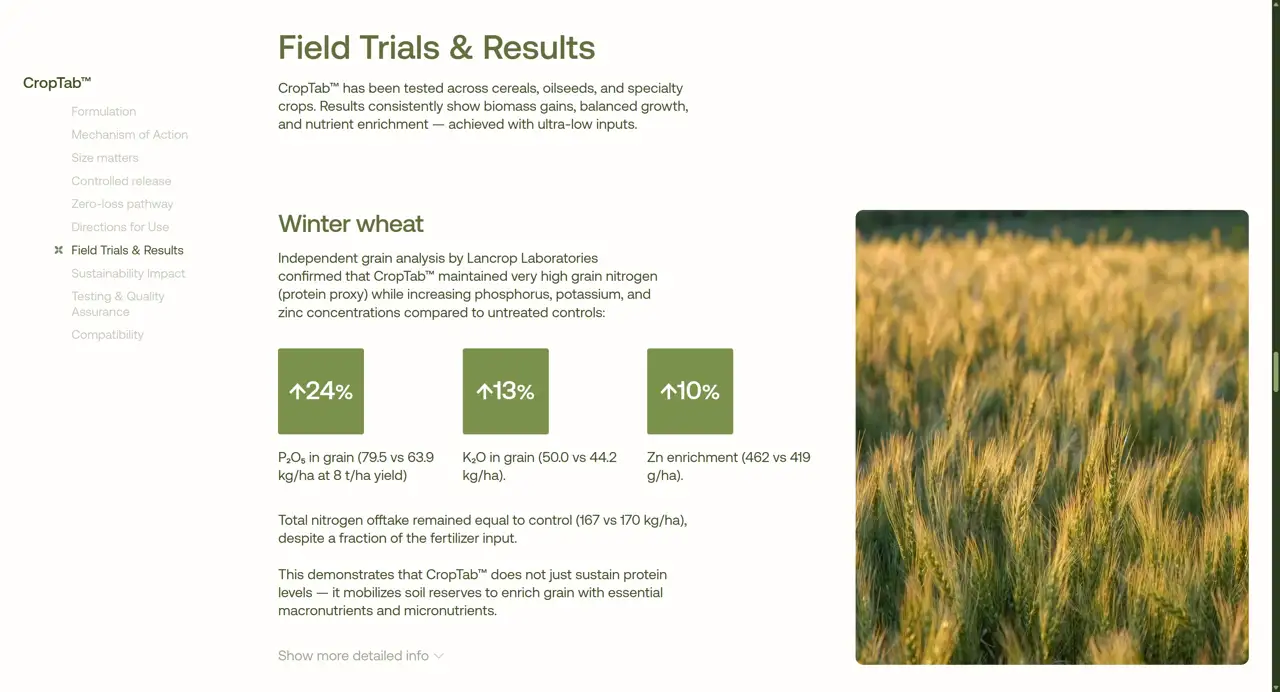 CropTab™

Formulation
Mechanism of Action
Size matters
Controlled release
Zero-loss pathway
Directions for Use
Field Trials & Results
Sustainability Impact
Testing & Quality Assurance
Compatibility

Field Trials & Results

CropTab™ has been tested across cereals, oilseeds, and specialty crops. Results consistently show biomass gains, balanced growth, and nutrient enrichment — achieved with ultra-low inputs.

Winter wheat

Independent grain analysis by Lancrop Laboratories confirmed that CropTab™ maintained very high grain nitrogen (protein proxy) while increasing phosphorus, potassium, and zinc concentrations compared to untreated controls:

↑24%

$P_2O_5$ in grain (79.5 vs 63.9 kg/ha at 8 t/ha yield)

↑13%

$K_2O$ in grain (50.0 vs 44.2 kg/ha).

↑10%

Zn enrichment (462 vs 419 g/ha).

Total nitrogen offtake remained equal to control (167 vs 170 kg/ha), despite a fraction of the fertilizer input.

This demonstrates that CropTab™ does not just sustain protein levels — it mobilizes soil reserves to enrich grain with essential macronutrients and micronutrients.

Show more detailed info